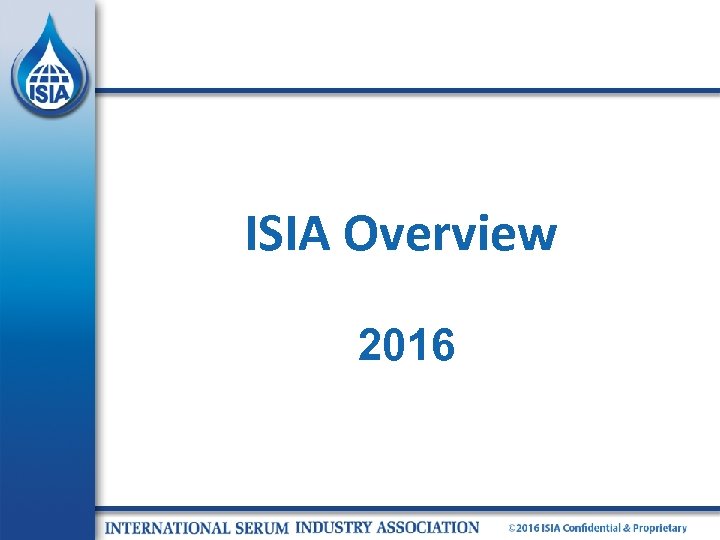 ISIA

ISIA Overview

2016

INTERNATIONAL SERUM INDUSTRY ASSOCIATION ©2016 ISIA Confidential & Proprietary